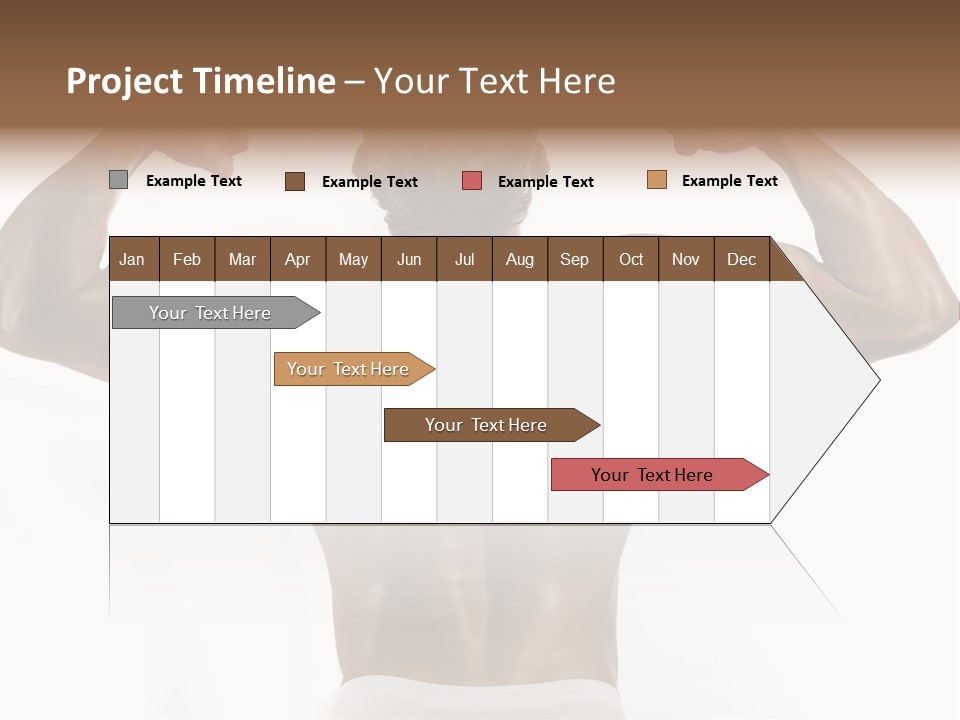 Project Timeline – Your Text Here

Example Text Example Text Example Text Example Text

| Jan | Feb | Mar | Apr | May | Jun | Jul | Aug | Sep | Oct | Nov | Dec |
|---|---|---|---|---|---|---|---|---|---|---|---|

Your Text Here

Your Text Here

Your Text Here

Your Text Here